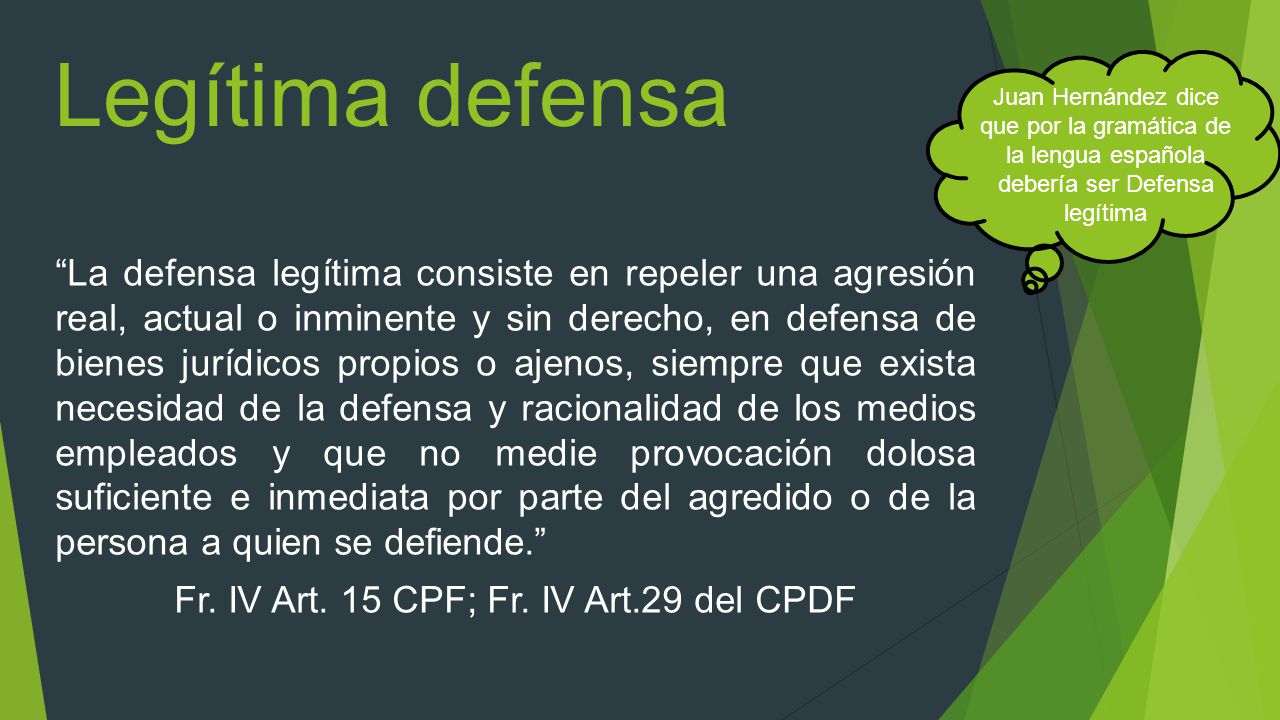 Legítima defensa

Juan Hernández dice que por la gramática de la lengua española debería ser Defensa legítima

“La defensa legítima consiste en repeler una agresión real, actual o inminente y sin derecho, en defensa de bienes jurídicos propios o ajenos, siempre que exista necesidad de la defensa y racionalidad de los medios empleados y que no medie provocación dolosa suficiente e inmediata por parte del agredido o de la persona a quien se defiende.”

Fr. IV Art. 15 CPF; Fr. IV Art.29 del CPDF